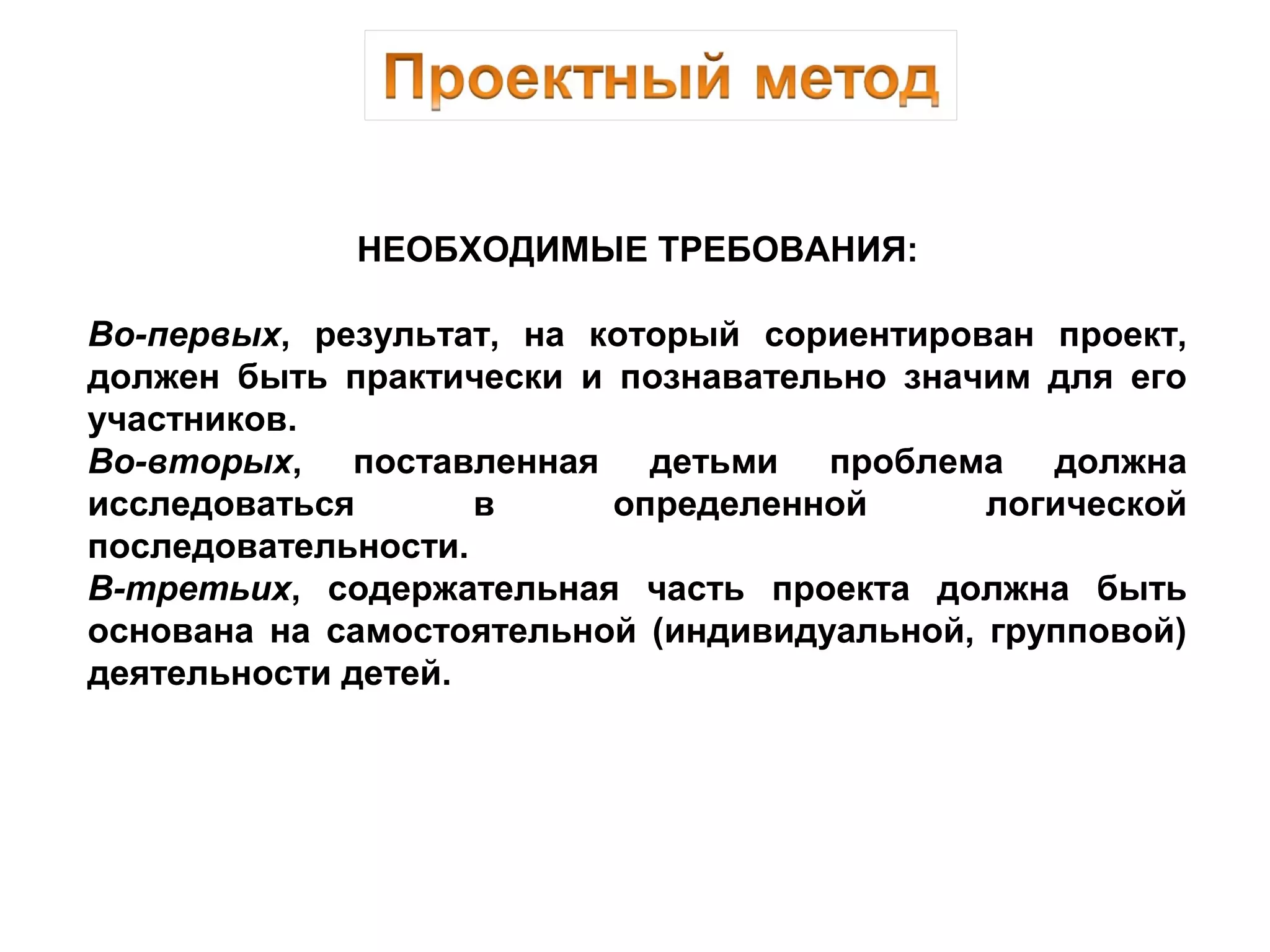 Проектный метод

НЕОБХОДИМЫЕ ТРЕБОВАНИЯ:

Во-первых, результат, на который сориентирован проект, должен быть практически и познавательно значим для его участников.
Во-вторых, поставленная детьми проблема должна исследоваться в определенной логической последовательности.
В-третьих, содержательная часть проекта должна быть основана на самостоятельной (индивидуальной, групповой) деятельности детей.